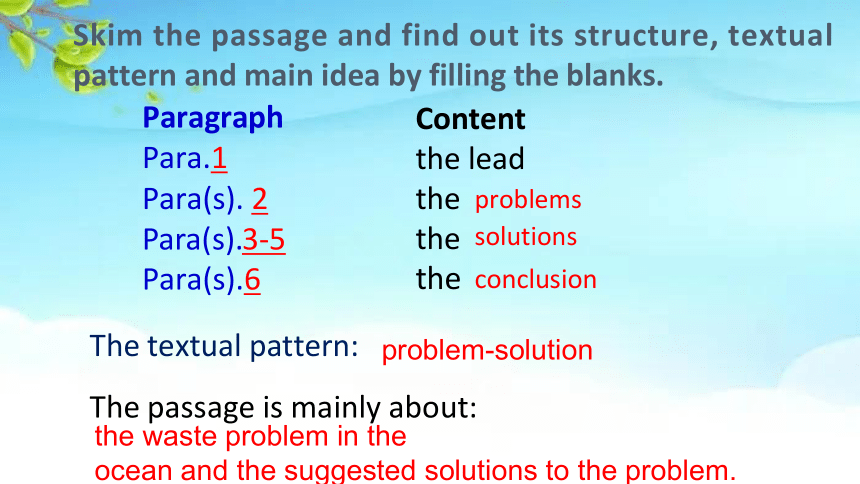 Skim the passage and find out its structure, textual pattern and main idea by filling the blanks.

| Paragraph | Content |
|---|---|
| Para.1 | the lead |
| Para(s). 2 | the problems |
| Para(s).3-5 | the solutions |
| Para(s).6 | the conclusion |

The textual pattern: problem-solution

The passage is mainly about:
the waste problem in the ocean and the suggested solutions to the problem.